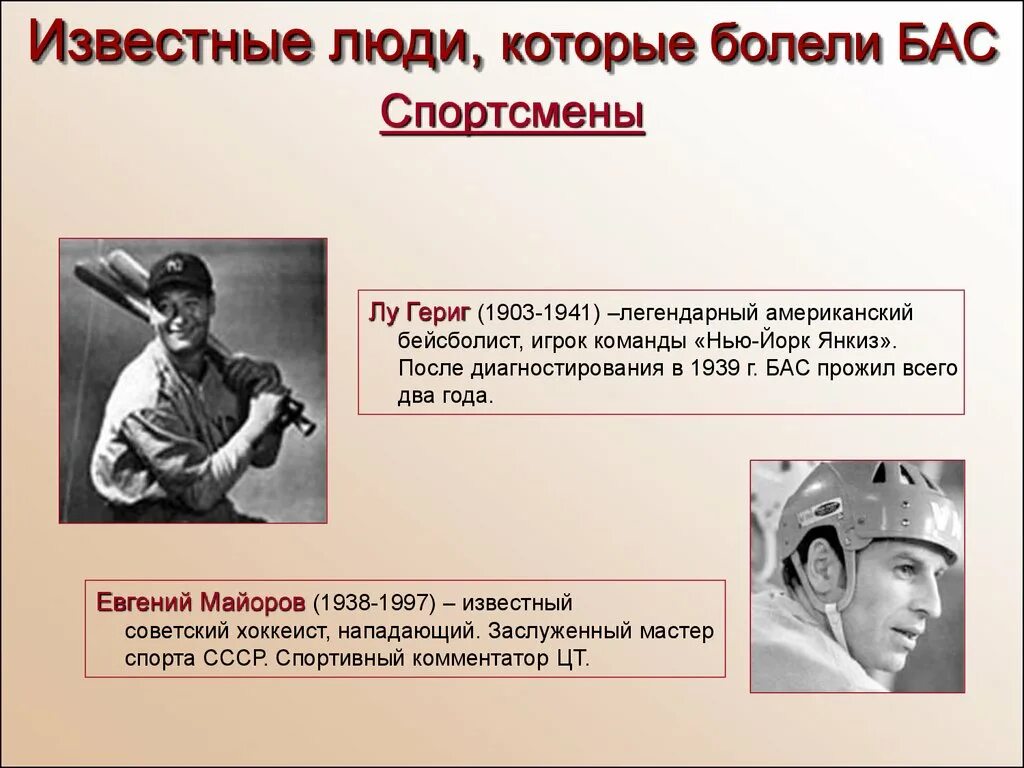 Известные люди, которые болели БАС

Спортсмены

Лу Гериг (1903-1941) –легендарный американский бейсболист, игрок команды «Нью-Йорк Янкиз». После диагностирования в 1939 г. БАС прожил всего два года.

Евгений Майоров (1938-1997) – известный советский хоккеист, нападающий. Заслуженный мастер спорта СССР. Спортивный комментатор ЦТ.